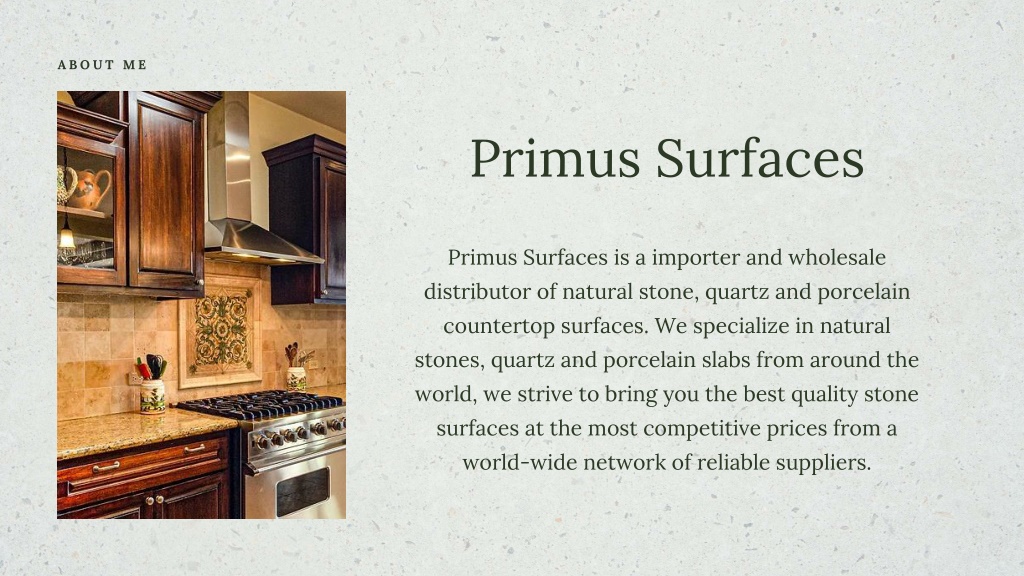 ABOUT ME

Primus Surfaces

Primus Surfaces is a importer and wholesale distributor of natural stone, quartz and porcelain countertop surfaces. We specialize in natural stones, quartz and porcelain slabs from around the world, we strive to bring you the best quality stone surfaces at the most competitive prices from a world-wide network of reliable suppliers.